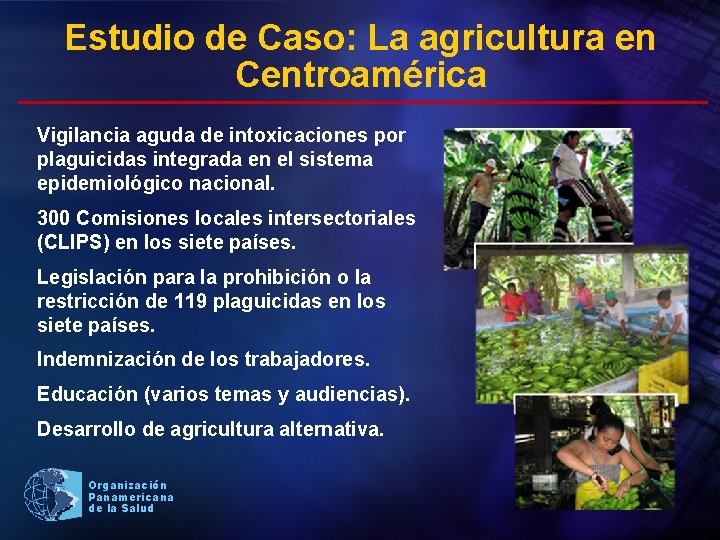 Estudio de Caso: La agricultura en Centroamérica

Vigilancia aguda de intoxicaciones por plaguicidas integrada en el sistema epidemiológico nacional.

300 Comisiones locales intersectoriales (CLIPS) en los siete países.

Legislación para la prohibición o la restricción de 119 plaguicidas en los siete países.

Indemnización de los trabajadores.

Educación (varios temas y audiencias).

Desarrollo de agricultura alternativa.

Organización Panamericana de la Salud